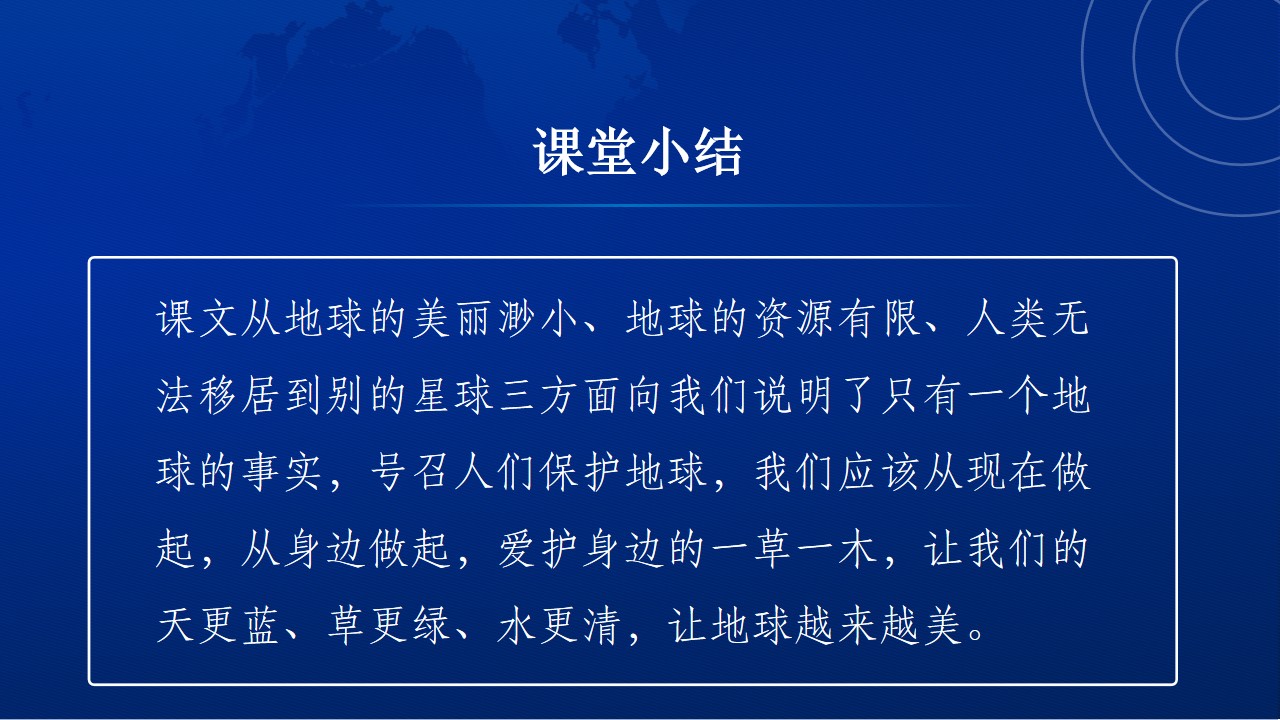 课堂小结

课文从地球的美丽渺小、地球的资源有限、人类无法移居到别的星球三方面向我们说明了只有一个地球的事实，号召人们保护地球，我们应该从现在做起，从身边做起，爱护身边的一草一木，让我们的天更蓝、草更绿、水更清，让地球越来越美。